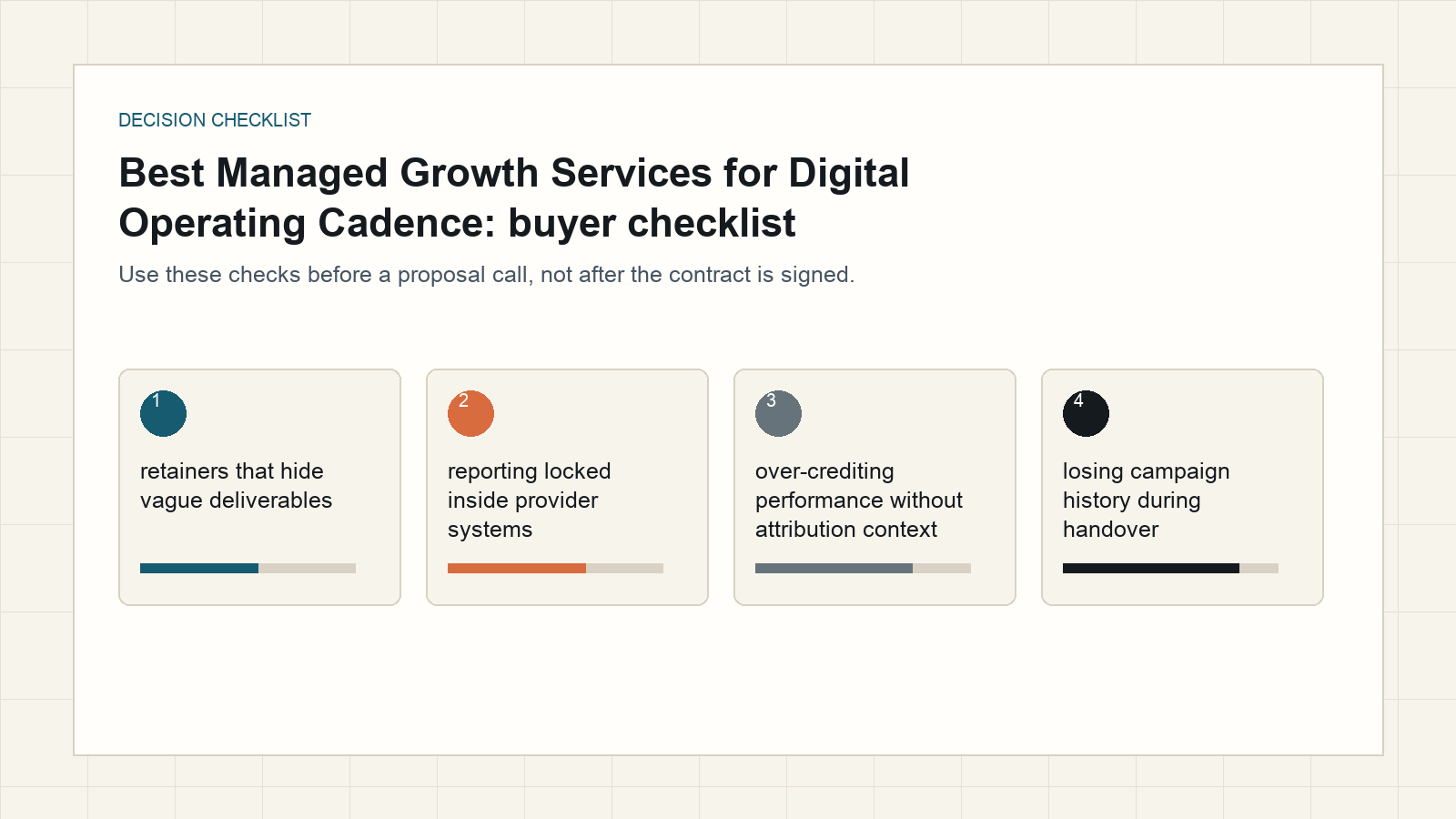 DECISION CHECKLIST

Best Managed Growth Services for Digital Operating Cadence: buyer checklist

Use these checks before a proposal call, not after the contract is signed.

1

retainers that hide vague deliverables

2

reporting locked inside provider systems

3

over-crediting performance without attribution context

4

losing campaign history during handover